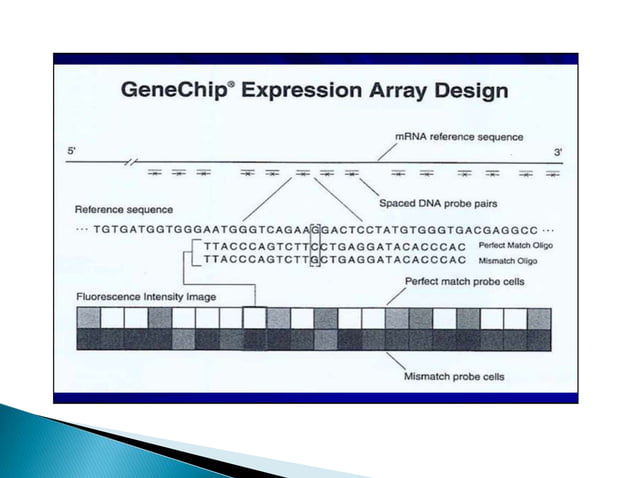 GeneChip® Expression Array Design

mRNA reference sequence

5'

3'

Spaced DNA probe pairs

Reference sequence

··· TGTGATGGTGGGAATGGGTCAGAAGGACTCCTATGTGGGTGACGAGGCC ···

TTACCCAGTCTTCCTGAGGATACACCCAC Perfect Match Oligo

TTACCCAGTCTTGCTGAGGATACACCCAC Mismatch Oligo

Fluorescence Intensity Image

Perfect match probe cells

Mismatch probe cells